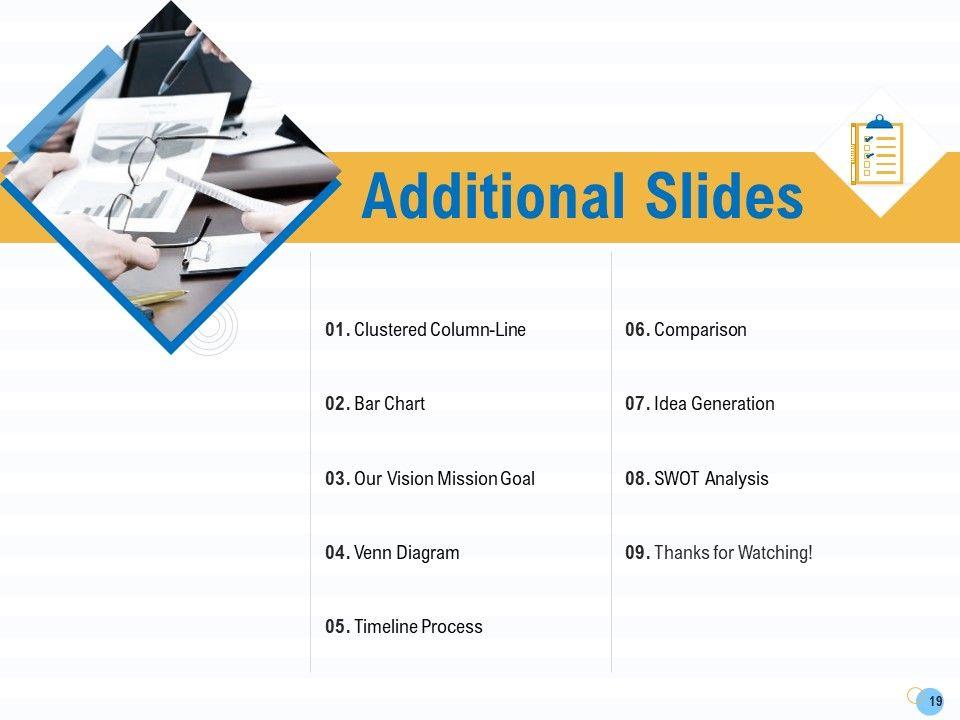 Additional Slides

01. Clustered Column-Line

02. Bar Chart

03. Our Vision Mission Goal

04. Venn Diagram

05. Timeline Process

06. Comparison

07. Idea Generation

08. SWOT Analysis

09. Thanks for Watching!

19